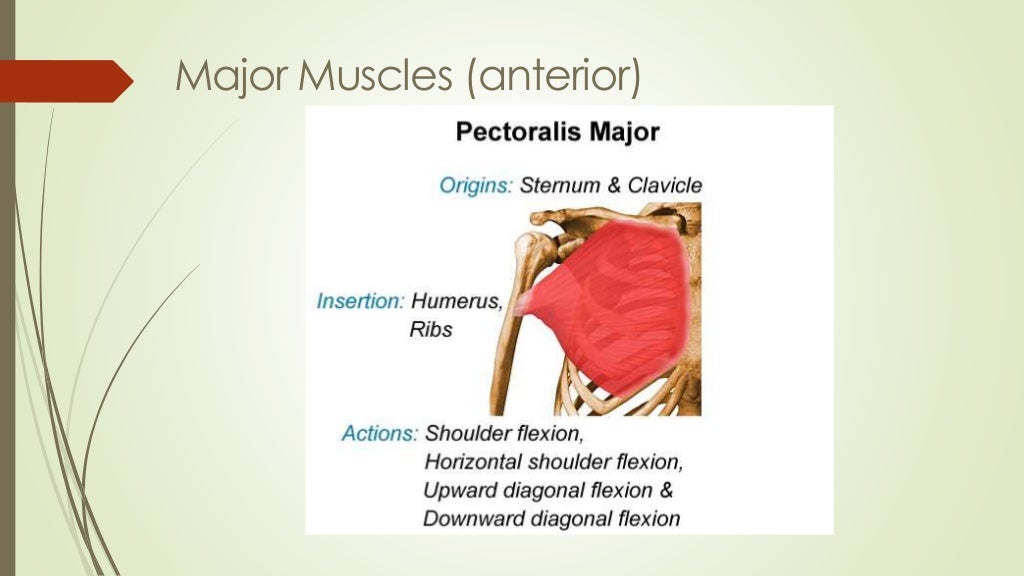 Major Muscles (anterior)

Pectoralis Major

Origins: Sternum & Clavicle

Insertion: Humerus, Ribs

Actions: Shoulder flexion, Horizontal shoulder flexion, Upward diagonal flexion & Downward diagonal flexion